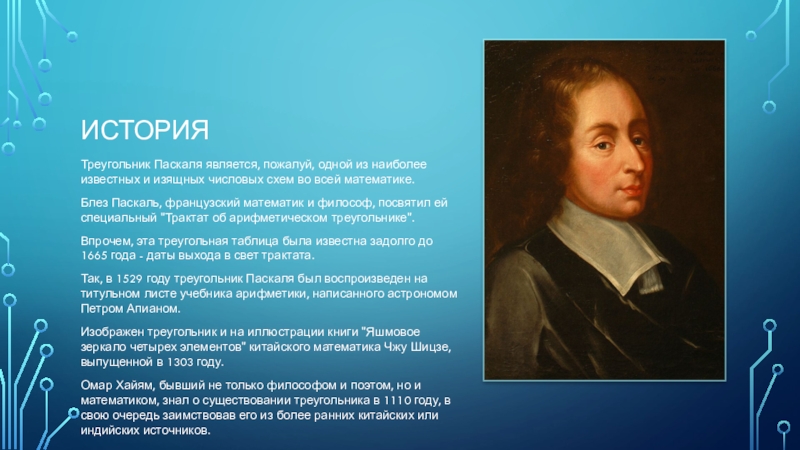 ИСТОРИЯ

Треугольник Паскаля является, пожалуй, одной из наиболее известных и изящных числовых схем во всей математике.

Блез Паскаль, французский математик и философ, посвятил ей специальный "Трактат об арифметическом треугольнике".

Впрочем, эта треугольная таблица была известна задолго до 1665 года - даты выхода в свет трактата.

Так, в 1529 году треугольник Паскаля был воспроизведен на титульном листе учебника арифметики, написанного астрономом Петром Апианом.

Изображен треугольник и на иллюстрации книги "Яшмовое зеркало четырех элементов" китайского математика Чжу Шицзе, выпущенной в 1303 году.

Омар Хайям, бывший не только философом и поэтом, но и математиком, знал о существовании треугольника в 1110 году, в свою очередь заимствовав его из более ранних китайских или индийских источников.